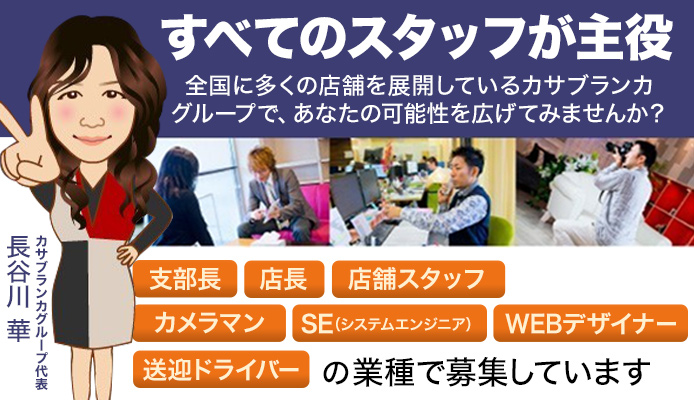 すべてのスタッフが主役

全国に多くの店舗を展開しているカサブランカグループで、あなたの可能性を広げてみませんか?

カサブランカグループ代表
長谷川 華

支部長
店長
店舗スタッフ
カメラマン
SE(システムエンジニア)
WEBデザイナー
送迎ドライバー
の業種で募集しています